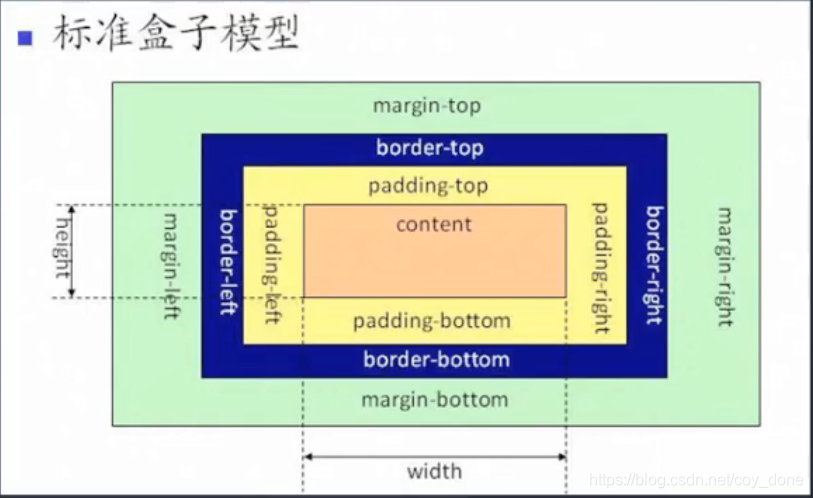 标准盒子模型

margin-top

border-top

padding-top

height

margin-left

border-left

padding-left

content

padding-right

border-right

margin-right

padding-bottom

border-bottom

margin-bottom

width

https://blog.csdn.net/coy_done